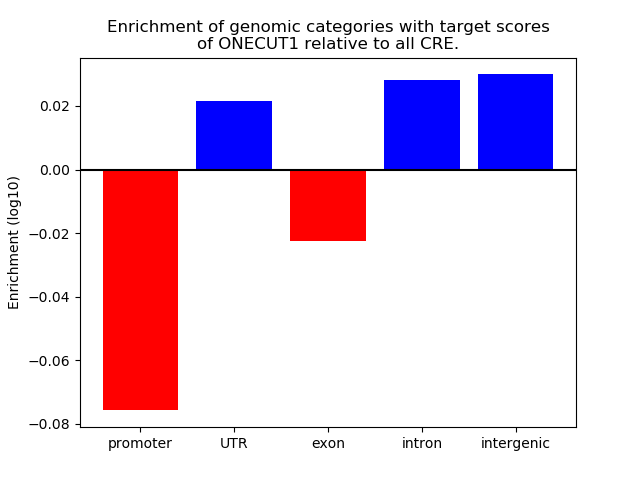 Enrichment of genomic categories with target scores of ONECUT1 relative to all CRE.

Enrichment (log10)

0.02
0.00
−0.02
−0.04
−0.06
−0.08

promoter
UTR
exon
intron
intergenic